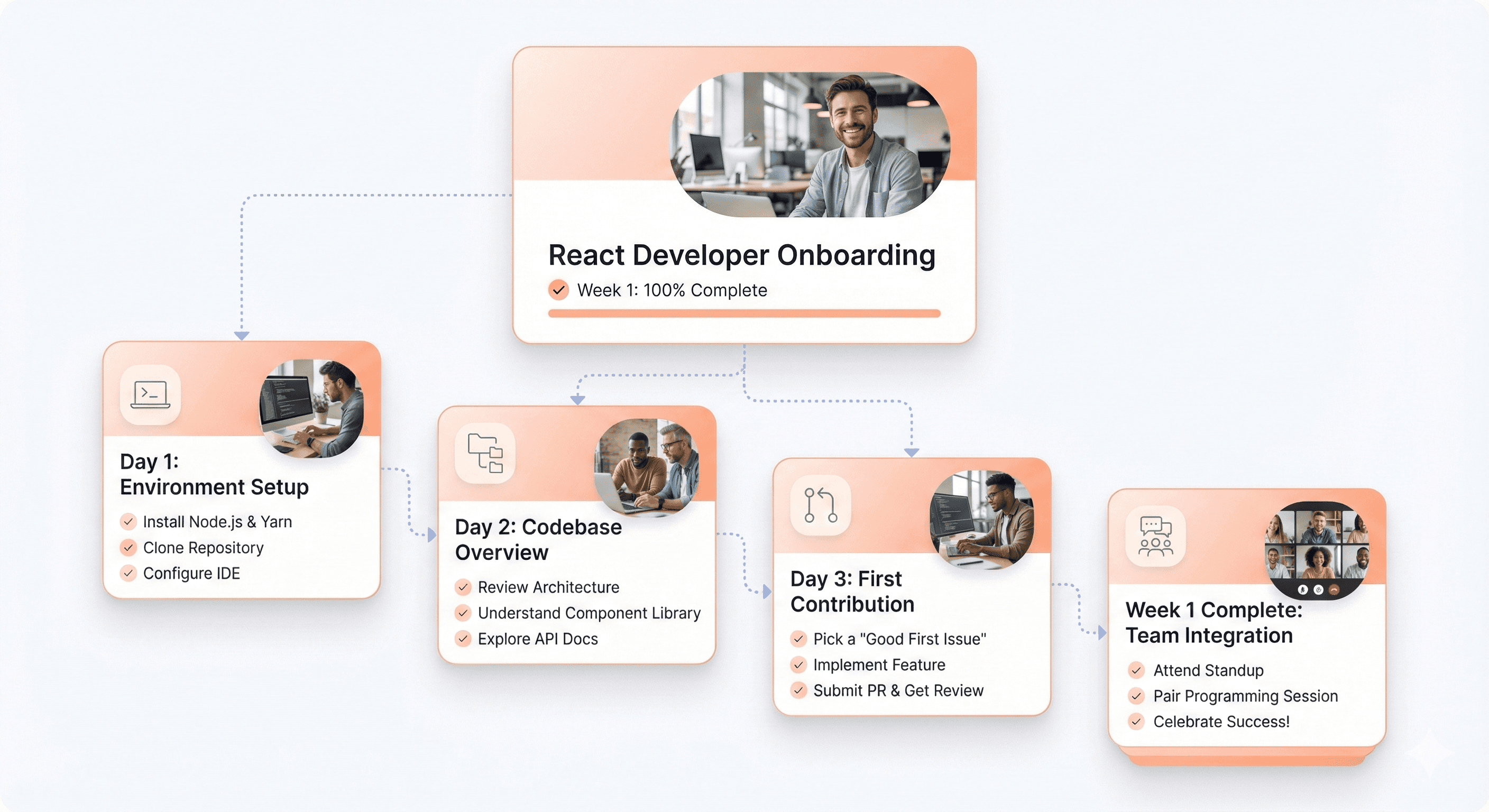 React Developer Onboarding

Week 1: 100% Complete

Day 1: Environment Setup

Install Node.js & Yarn
Clone Repository
Configure IDE

Day 2: Codebase Overview

Review Architecture
Understand Component Library
Explore API Docs

Day 3: First Contribution

Pick a "Good First Issue"
Implement Feature
Submit PR & Get Review

Week 1 Complete: Team Integration

Attend Standup
Pair Programming Session
Celebrate Success!